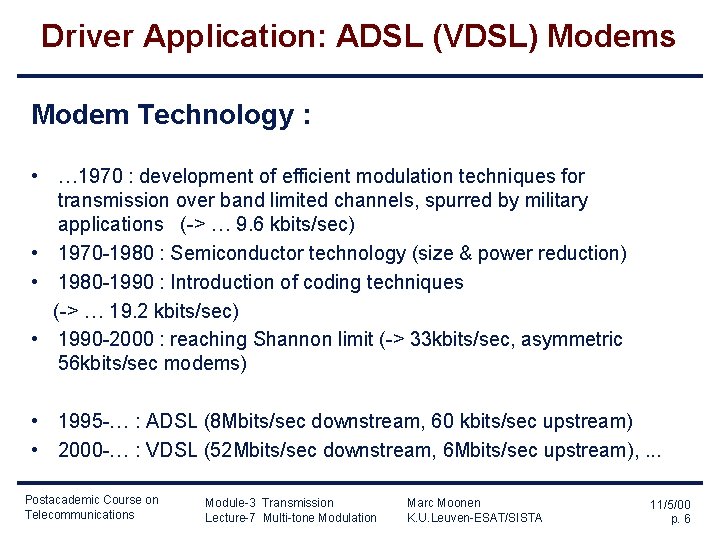 Driver Application: ADSL (VDSL) Modems

Modem Technology :

• …1970 : development of efficient modulation techniques for transmission over band limited channels, spurred by military applications (-> … 9.6 kbits/sec)
• 1970-1980 : Semiconductor technology (size & power reduction)
• 1980-1990 : Introduction of coding techniques (-> … 19.2 kbits/sec)
• 1990-2000 : reaching Shannon limit (-> 33kbits/sec, asymmetric 56kbits/sec modems)

• 1995-… : ADSL (8Mbits/sec downstream, 60 kbits/sec upstream)
• 2000-… : VDSL (52Mbits/sec downstream, 6Mbits/sec upstream), ...

Postacademic Course on Telecommunications

Module-3 Transmission
Lecture-7 Multi-tone Modulation

Marc Moonen
K.U.Leuven-ESAT/SISTA

11/5/00
p. 6